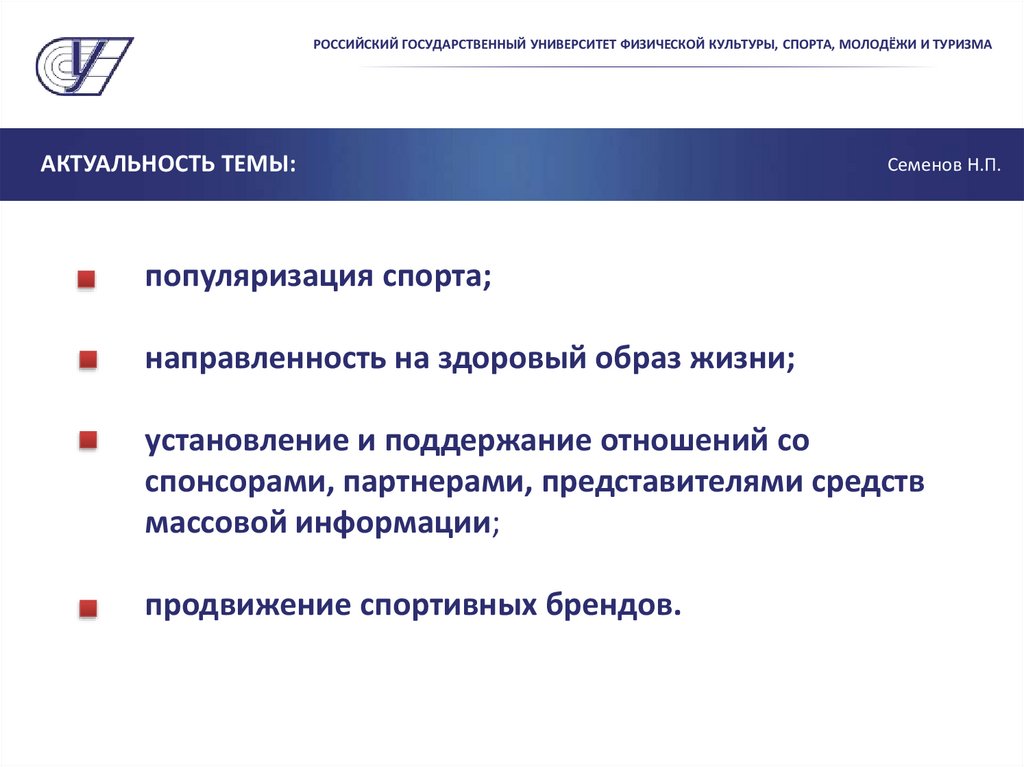 РОССИЙСКИЙ ГОСУДАРСТВЕННЫЙ УНИВЕРСИТЕТ ФИЗИЧЕСКОЙ КУЛЬТУРЫ, СПОРТА, МОЛОДЁЖИ И ТУРИЗМА

АКТУАЛЬНОСТЬ ТЕМЫ:

Семенов Н.П.

популяризация спорта;

направленность на здоровый образ жизни;

установление и поддержание отношений со спонсорами, партнерами, представителями средств массовой информации;

продвижение спортивных брендов.